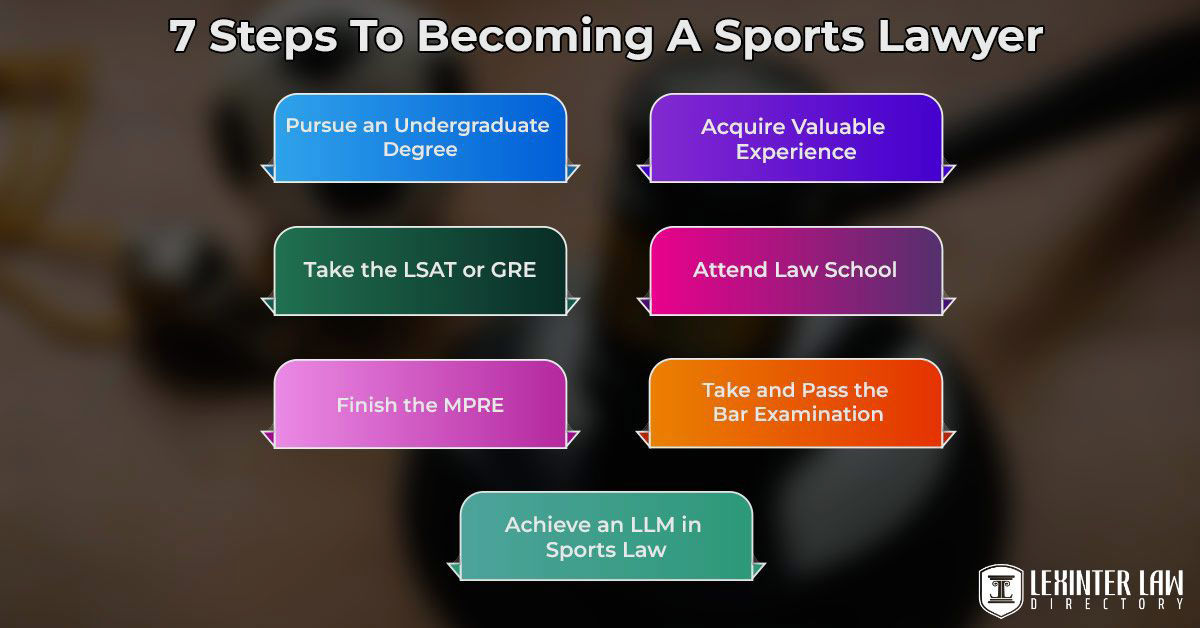 7 Steps To Becoming A Sports Lawyer

Pursue an Undergraduate Degree

Acquire Valuable Experience

Take the LSAT or GRE

Attend Law School

Finish the MPRE

Take and Pass the Bar Examination

Achieve an LLM in Sports Law

LEXINTER LAW DIRECTORY